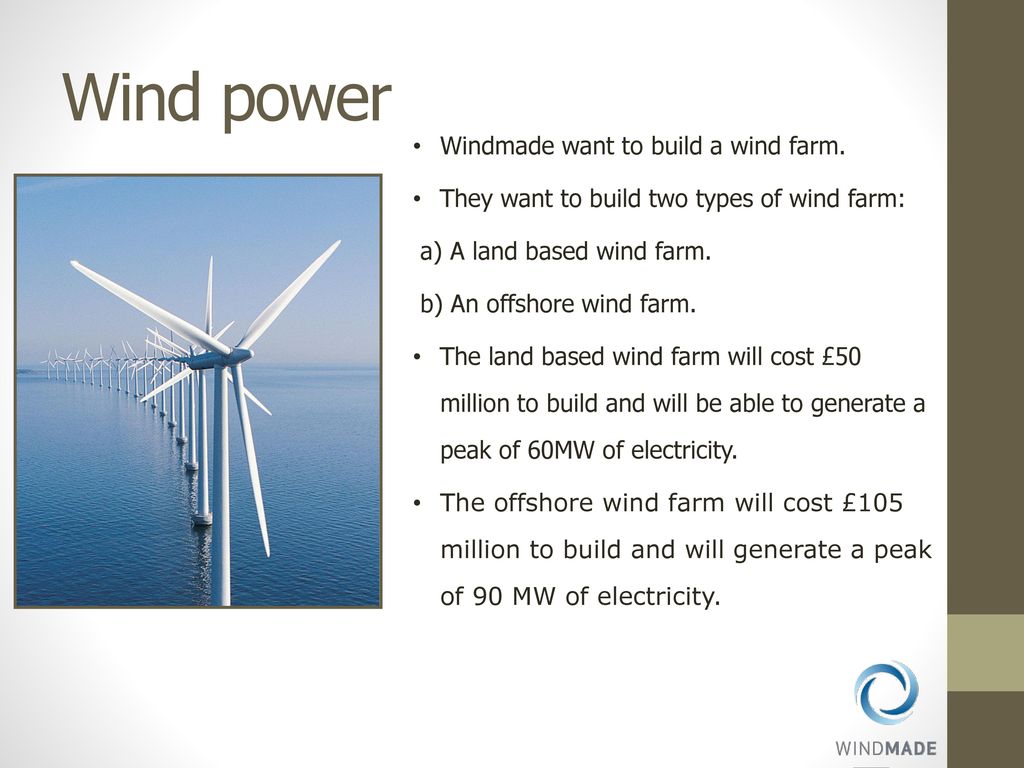 Wind power

• Windmade want to build a wind farm.

• They want to build two types of wind farm:

a) A land based wind farm.

b) An offshore wind farm.

• The land based wind farm will cost £50 million to build and will be able to generate a peak of 60MW of electricity.

• The offshore wind farm will cost £105 million to build and will generate a peak of 90 MW of electricity.

WINDMADE